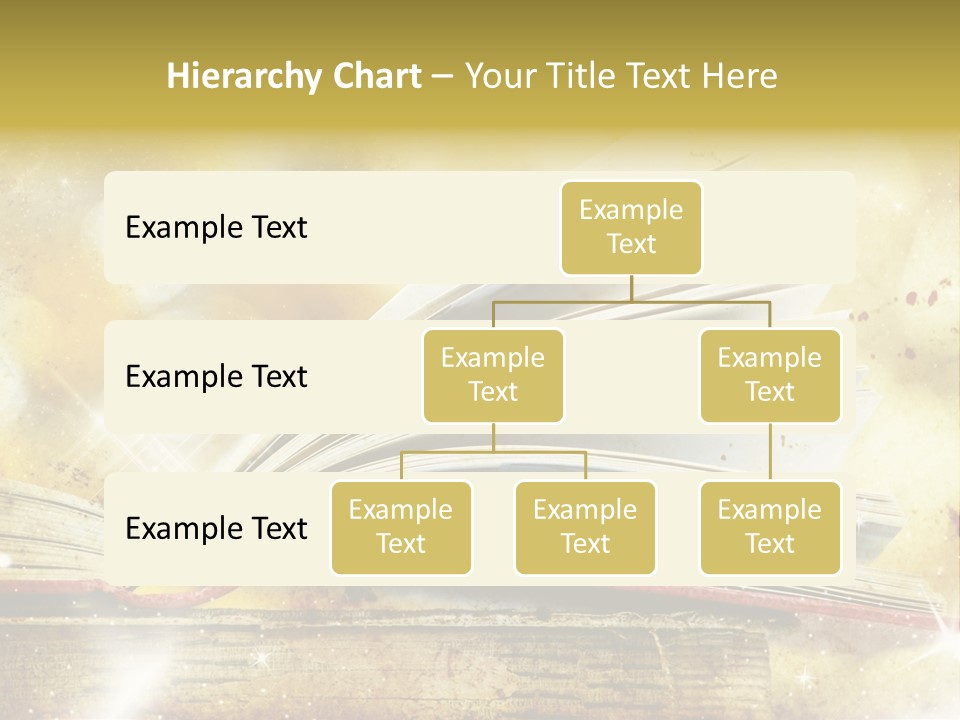 Hierarchy Chart – Your Title Text Here

Example Text

Example Text

Example Text

Example Text

Example Text

Example Text

Example Text

Example Text

Example Text